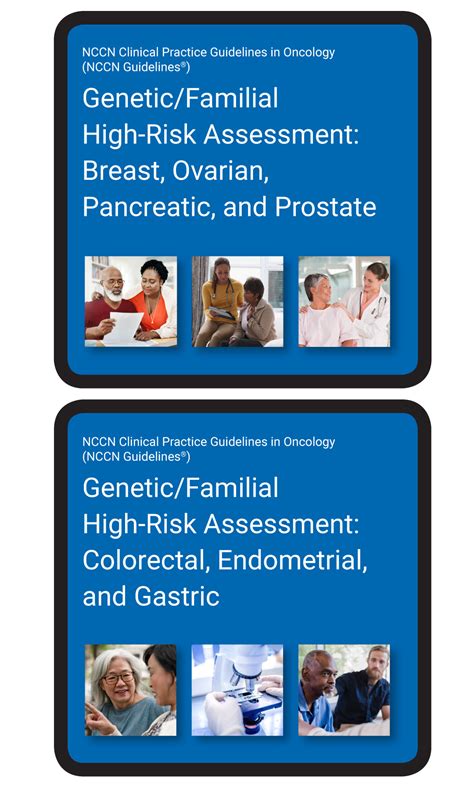 NCCN Clinical Practice Guidelines in Oncology (NCCN Guidelines®)

Genetic/Familial High-Risk Assessment: Breast, Ovarian, Pancreatic, and Prostate

NCCN Clinical Practice Guidelines in Oncology (NCCN Guidelines®)

Genetic/Familial High-Risk Assessment: Colorectal, Endometrial, and Gastric